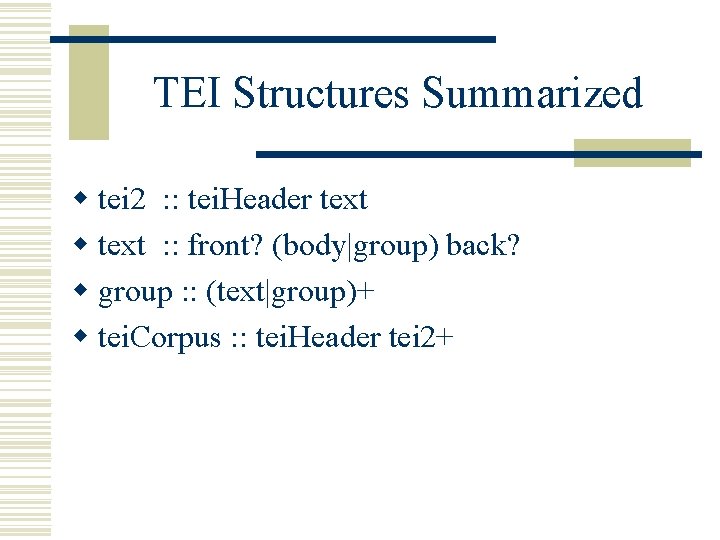 TEI Structures Summarized

- tei2 :: teiHeader text
- text :: front? (body|group) back?
- group :: (text|group)+
- teiCorpus :: teiHeader tei2+